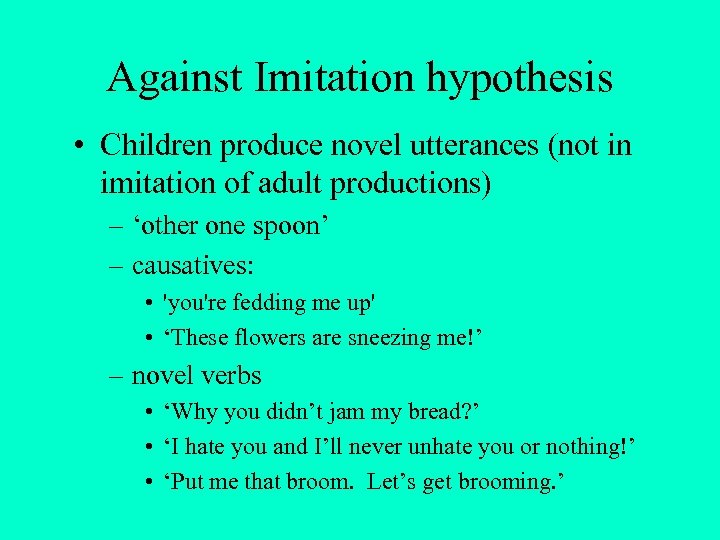 Against Imitation hypothesis

• Children produce novel utterances (not in imitation of adult productions)
– ‘other one spoon’
– causatives:
• 'you're fedding me up'
• ‘These flowers are sneezing me!’
– novel verbs
• ‘Why you didn’t jam my bread?’
• ‘I hate you and I’ll never unhate you or nothing!’
• ‘Put me that broom. Let’s get brooming.’